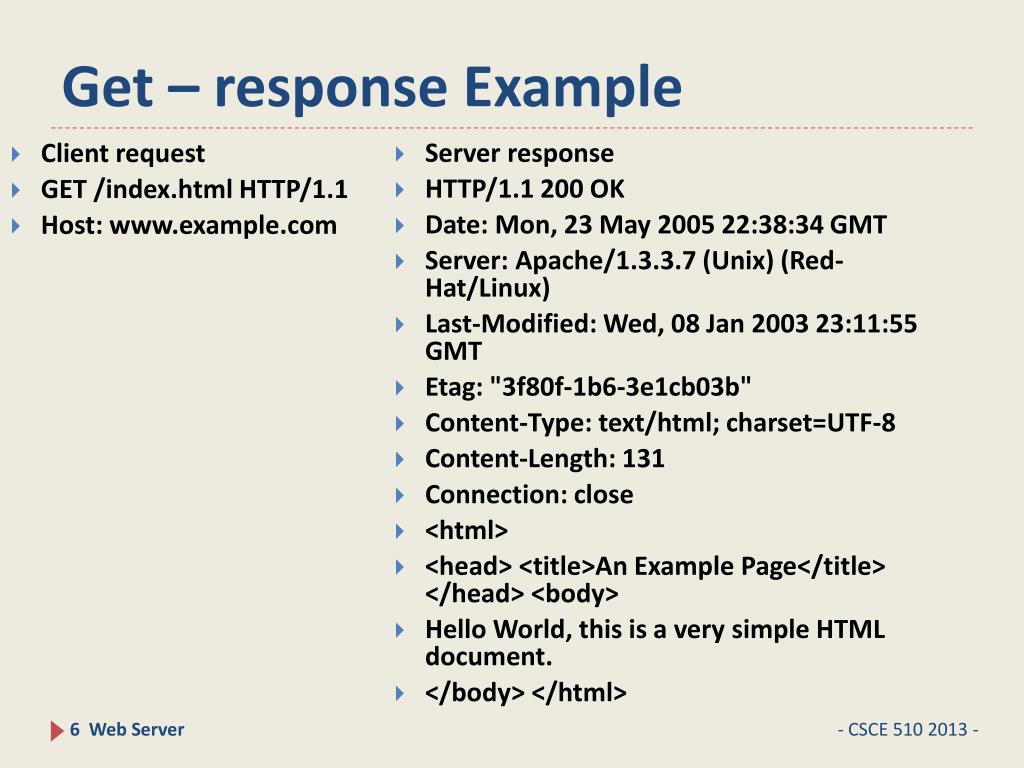 Get – response Example

Client request
GET /index.html HTTP/1.1
Host: www.example.com

Server response
HTTP/1.1 200 OK
Date: Mon, 23 May 2005 22:38:34 GMT
Server: Apache/1.3.3.7 (Unix) (Red-Hat/Linux)
Last-Modified: Wed, 08 Jan 2003 23:11:55 GMT
Etag: "3f80f-1b6-3e1cb03b"
Content-Type: text/html; charset=UTF-8
Content-Length: 131
Connection: close
<html>
<head> <title>An Example Page</title> </head> <body>
Hello World, this is a very simple HTML document.
</body> </html>

6 Web Server
- CSCE 510 2013 -